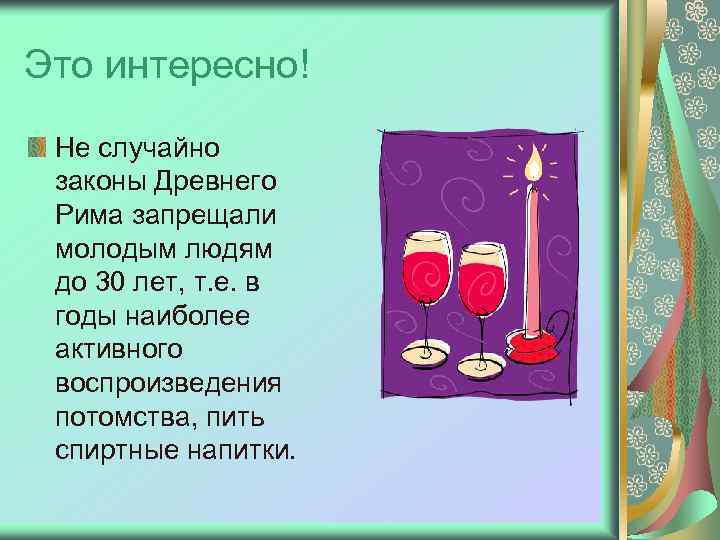 Это интересно!

Не случайно законы Древнего Рима запрещали молодым людям до 30 лет, т.е. в годы наиболее активного воспроизведения потомства, пить спиртные напитки.